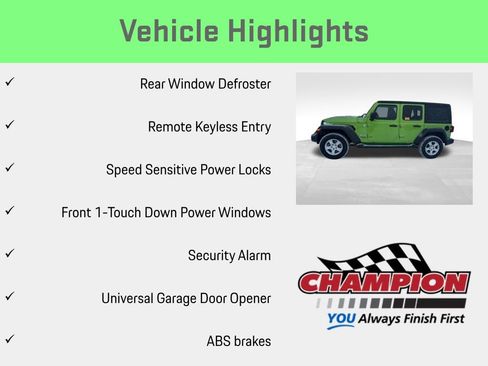 Vehicle Highlights

✓ Rear Window Defroster

✓ Remote Keyless Entry

✓ Speed Sensitive Power Locks

✓ Front 1-Touch Down Power Windows

✓ Security Alarm

✓ Universal Garage Door Opener

✓ ABS brakes

CHAMPION

YOU Always Finish First